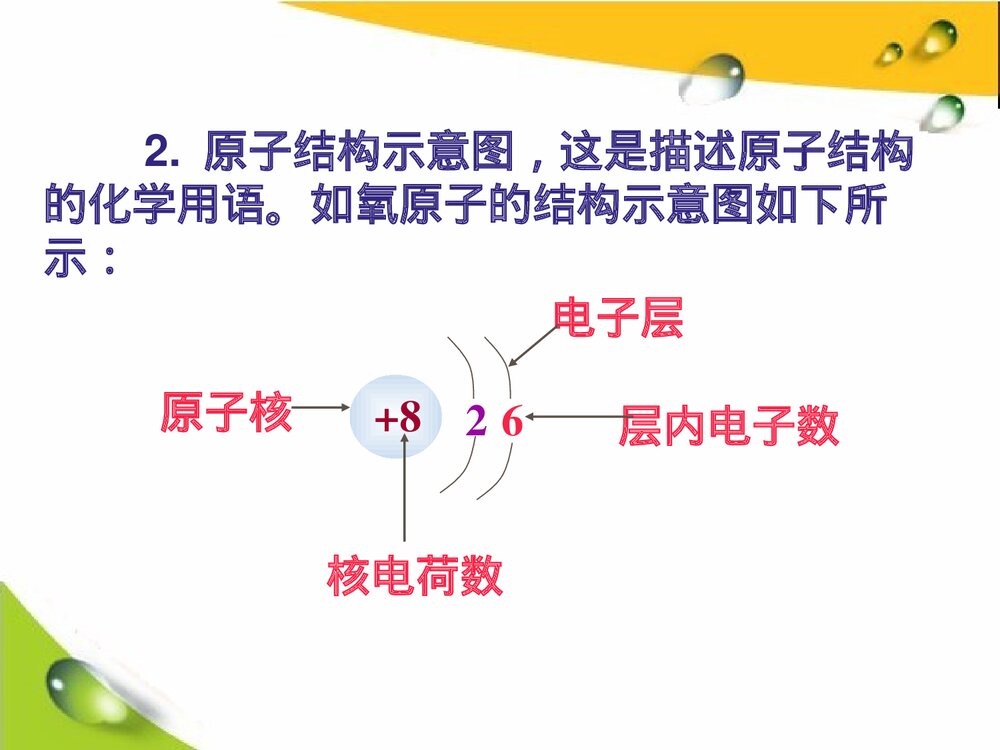 2. 原子结构示意图，这是描述原子结构的化学用语。如氧原子的结构示意图如下所示：

电子层

原子核

+8

2 6

层内电子数

核电荷数